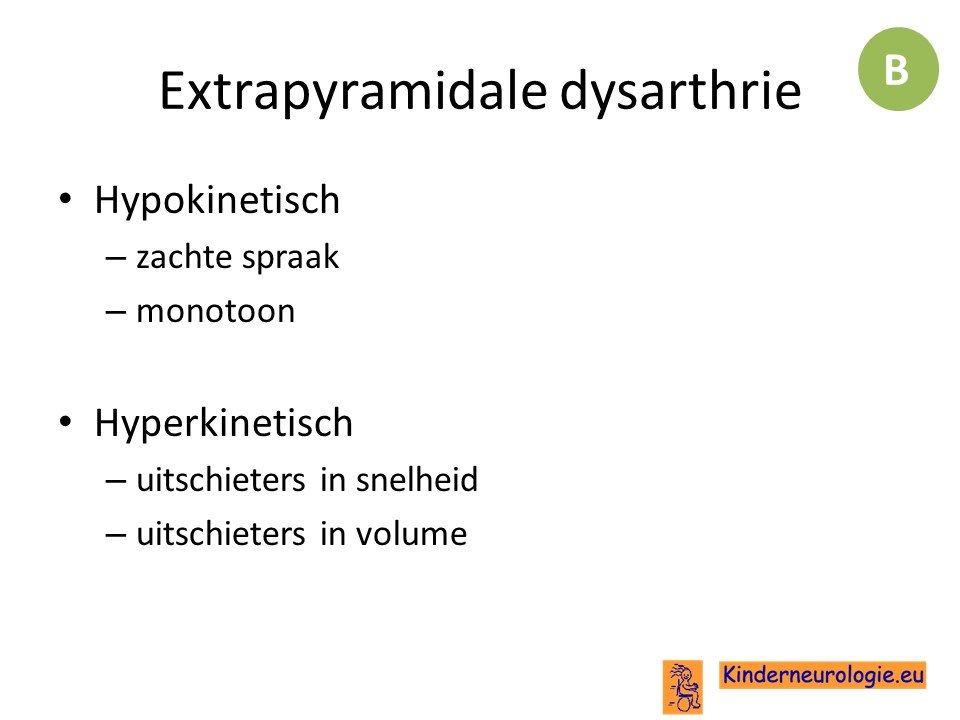 Extrapyramidale dysarthrie

B

• Hypokinetisch
– zachte spraak
– monotoon

• Hyperkinetisch
– uitschieters in snelheid
– uitschieters in volume

Kinderneurologie.eu